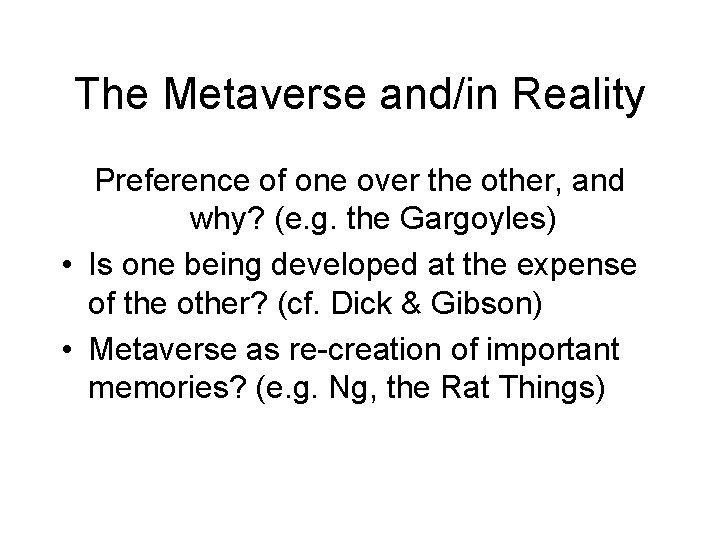 The Metaverse and/in Reality

Preference of one over the other, and why? (e.g. the Gargoyles)

• Is one being developed at the expense of the other? (cf. Dick & Gibson)
• Metaverse as re-creation of important memories? (e.g. Ng, the Rat Things)